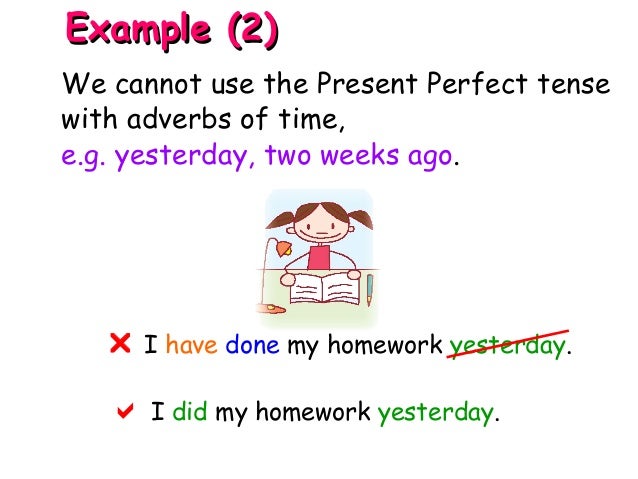 Example (2)

We cannot use the Present Perfect tense with adverbs of time, e.g. yesterday, two weeks ago.

✗ I have done my homework yesterday.

✓ I did my homework yesterday.